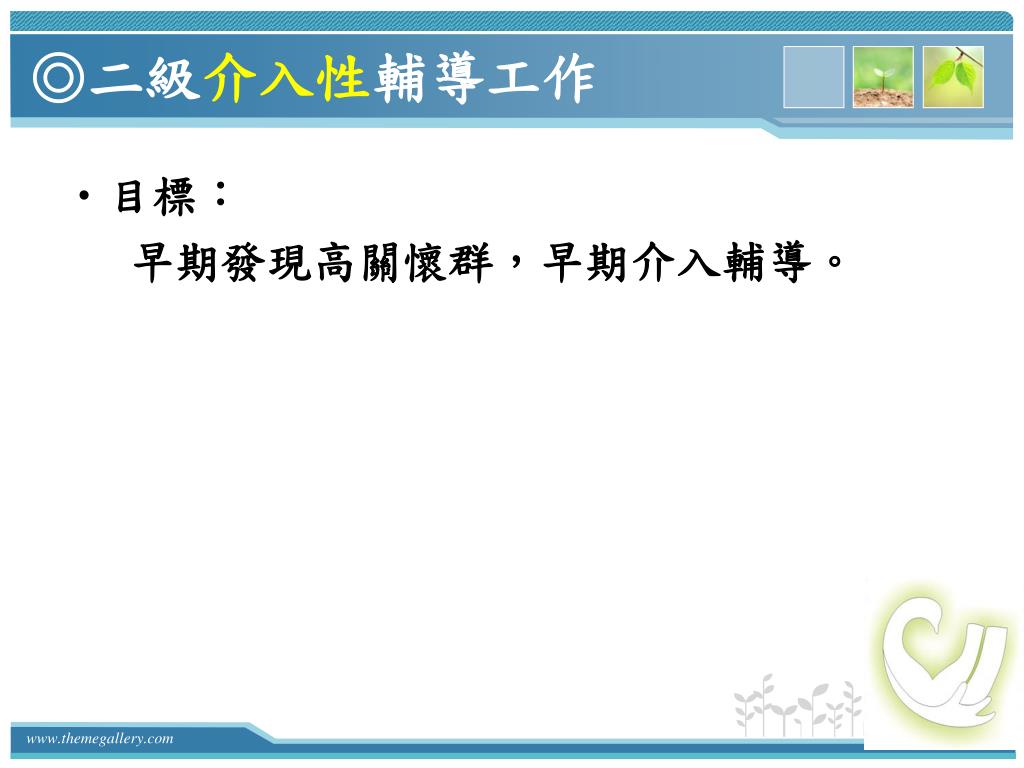 ◎二級介入性輔導工作

• 目標：

早期發現高關懷群，早期介入輔導。

www.themegallery.com